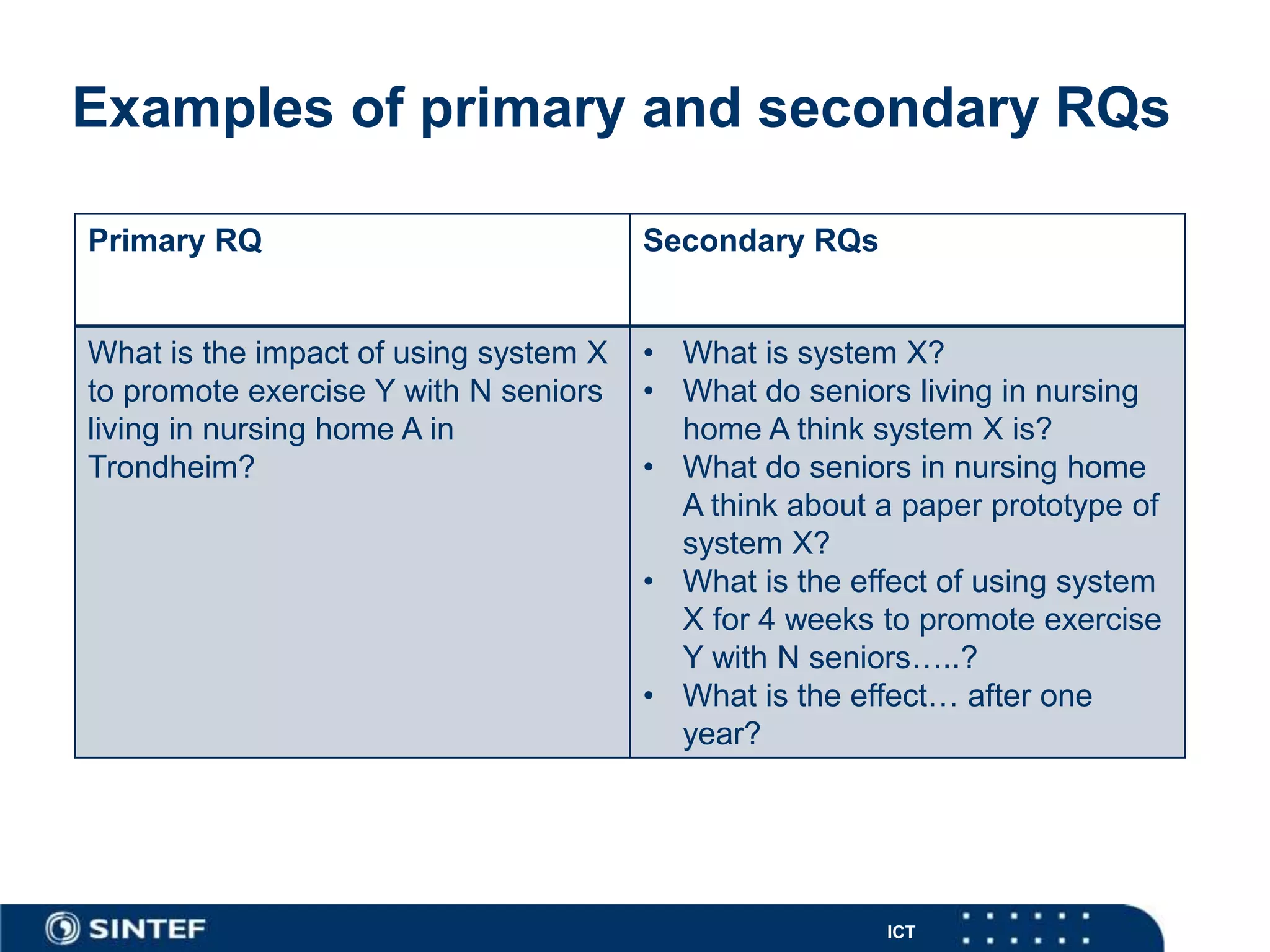 Examples of primary and secondary RQs

| Primary RQ | Secondary RQs |
|---|---|
| What is the impact of using system X to promote exercise Y with N seniors living in nursing home A in Trondheim? | • What is system X? • What do seniors living in nursing home A think system X is? • What do seniors in nursing home A think about a paper prototype of system X? • What is the effect of using system X for 4 weeks to promote exercise Y with N seniors…..? • What is the effect… after one year? |

SINTEF

ICT